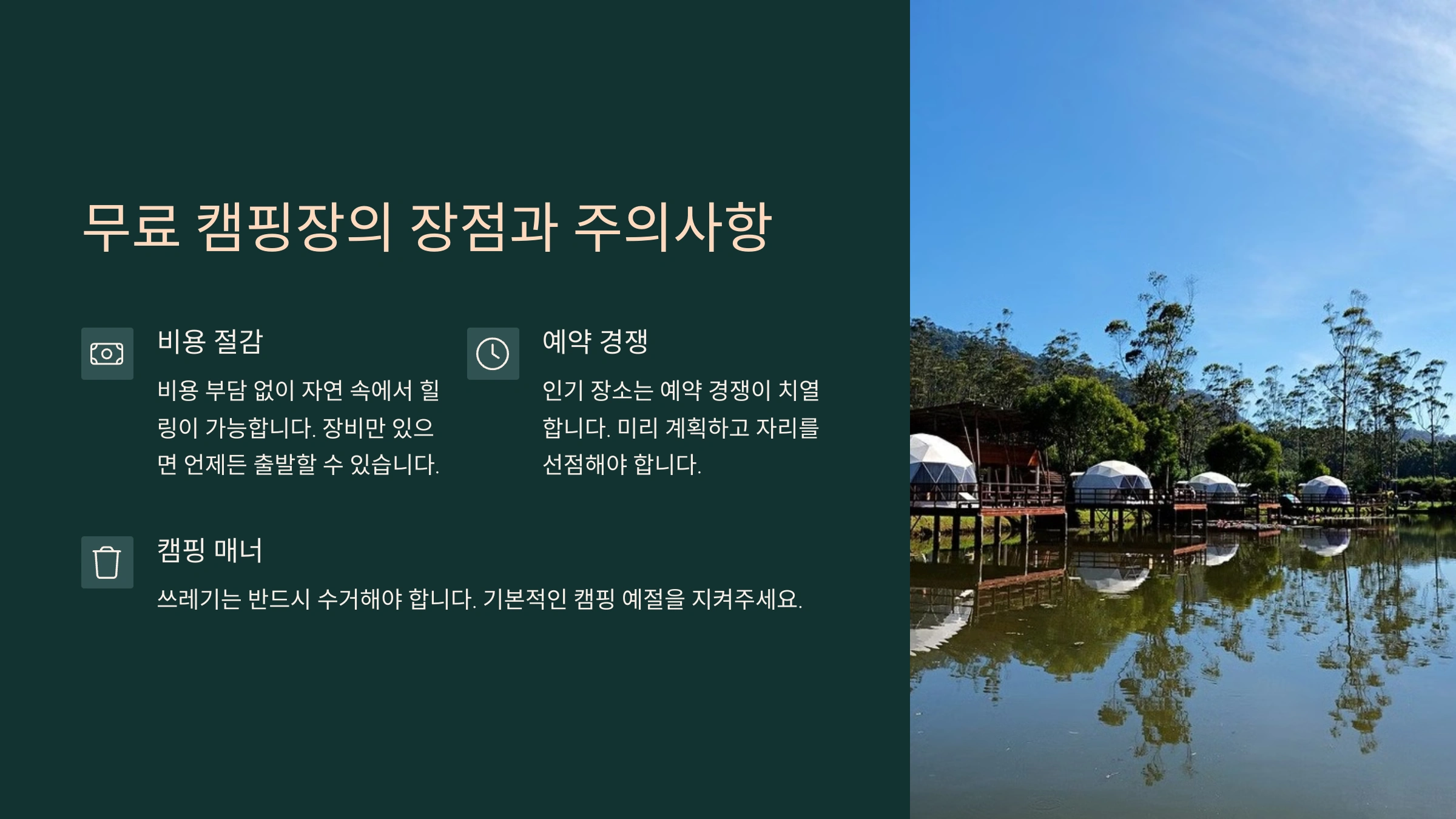 무료 캠핑장의 장점과 주의사항

비용 절감

비용 부담 없이 자연 속에서 힐링이 가능합니다. 장비만 있으면 언제든 출발할 수 있습니다.

예약 경쟁

인기 장소는 예약 경쟁이 치열합니다. 미리 계획하고 자리를 선점해야 합니다.

캠핑 매너

쓰레기는 반드시 수거해야 합니다. 기본적인 캠핑 예절을 지켜주세요.